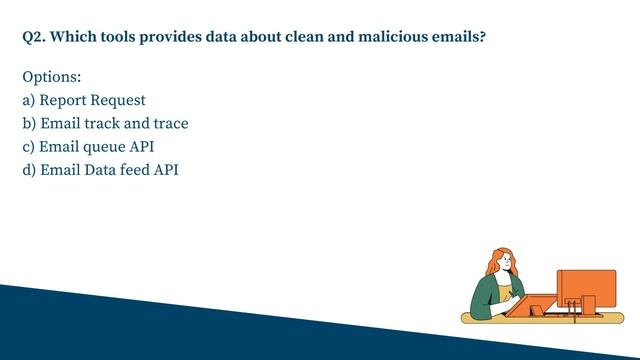 Q2. Which tools provides data about clean and malicious emails?

Options:
a) Report Request
b) Email track and trace
c) Email queue API
d) Email Data feed API